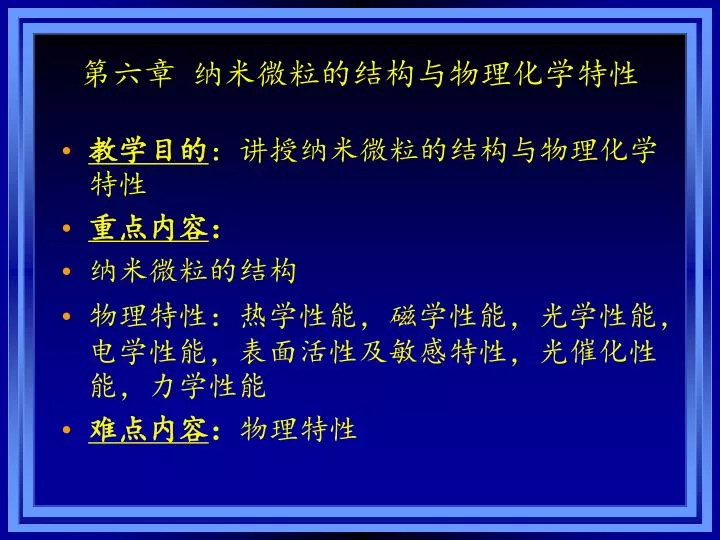 第六章 纳米微粒的结构与物理化学特性

• 教学目的：讲授纳米微粒的结构与物理化学特性

• 重点内容：

• 纳米微粒的结构

• 物理特性：热学性能，磁学性能，光学性能，电学性能，表面活性及敏感特性，光催化性能，力学性能

• 难点内容：物理特性